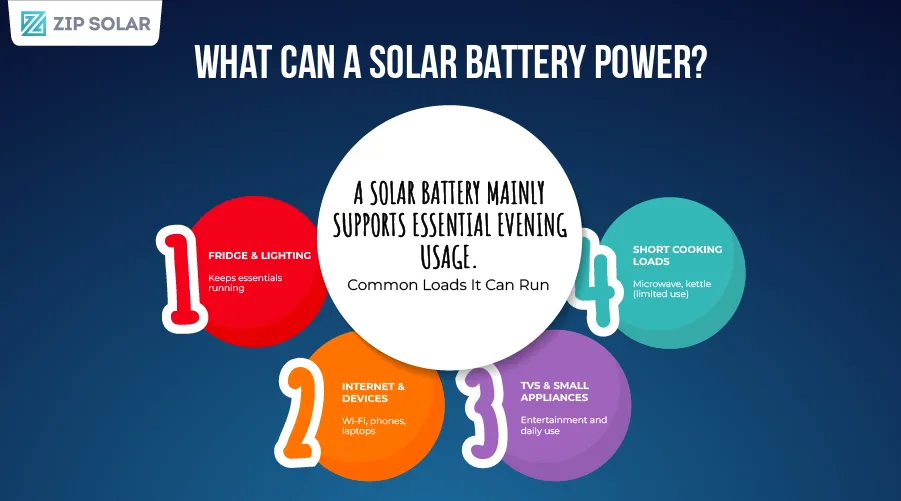 ZIP SOLAR

WHAT CAN A SOLAR BATTERY POWER?

A SOLAR BATTERY MAINLY SUPPORTS ESSENTIAL EVENING USAGE.
Common Loads It Can Run

1
FRIDGE & LIGHTING
Keeps essentials running

2
INTERNET & DEVICES
Wi-Fi, phones, laptops

3
TVS & SMALL APPLIANCES
Entertainment and daily use

4
SHORT COOKING LOADS
Microwave, kettle (limited use)